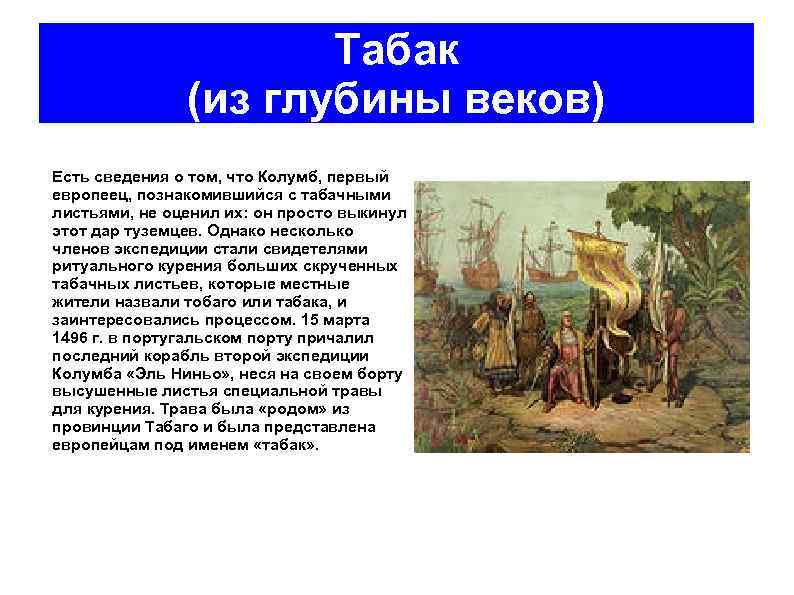 Табак
(из глубины веков)

Есть сведения о том, что Колумб, первый европеец, познакомившийся с табачными листьями, не оценил их: он просто выкинул этот дар туземцев. Однако несколько членов экспедиции стали свидетелями ритуального курения больших скрученных табачных листьев, которые местные жители назвали тобаго или табака, и заинтересовались процессом. 15 марта 1496 г. в португальском порту причалил последний корабль второй экспедиции Колумба «Эль Ниньо», неся на своем борту высушенные листья специальной травы для курения. Трава была «родом» из провинции Табаго и была представлена европейцам под именем «табак».